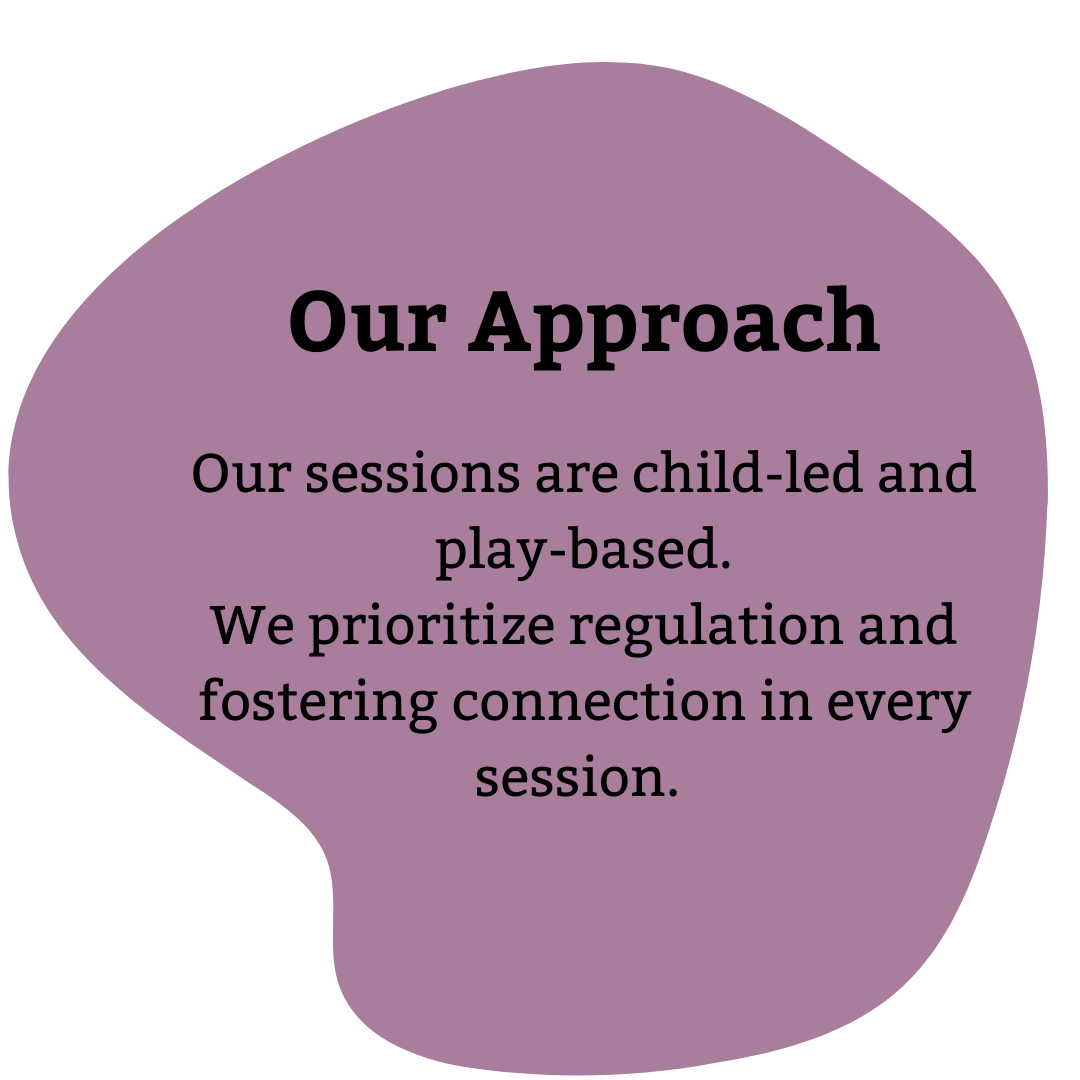 Our Approach

Our sessions are child-led and play-based.
We prioritize regulation and fostering connection in every session.